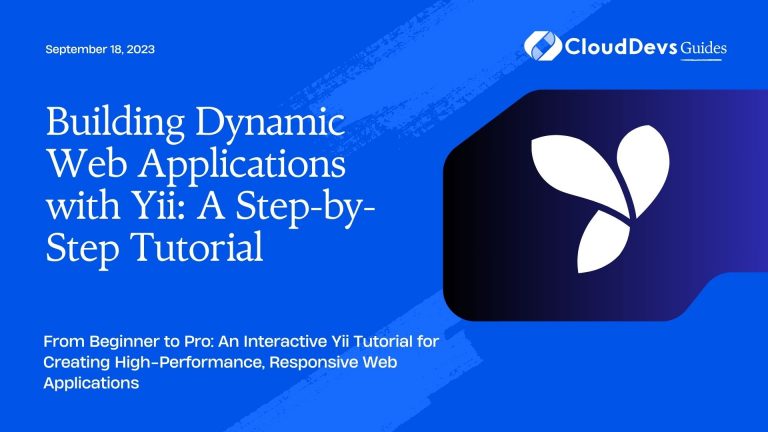 September 18, 2023

CloudDevs Guides

Building Dynamic Web Applications with Yii: A Step-by-Step Tutorial

From Beginner to Pro: An Interactive Yii Tutorial for Creating High-Performance, Responsive Web Applications